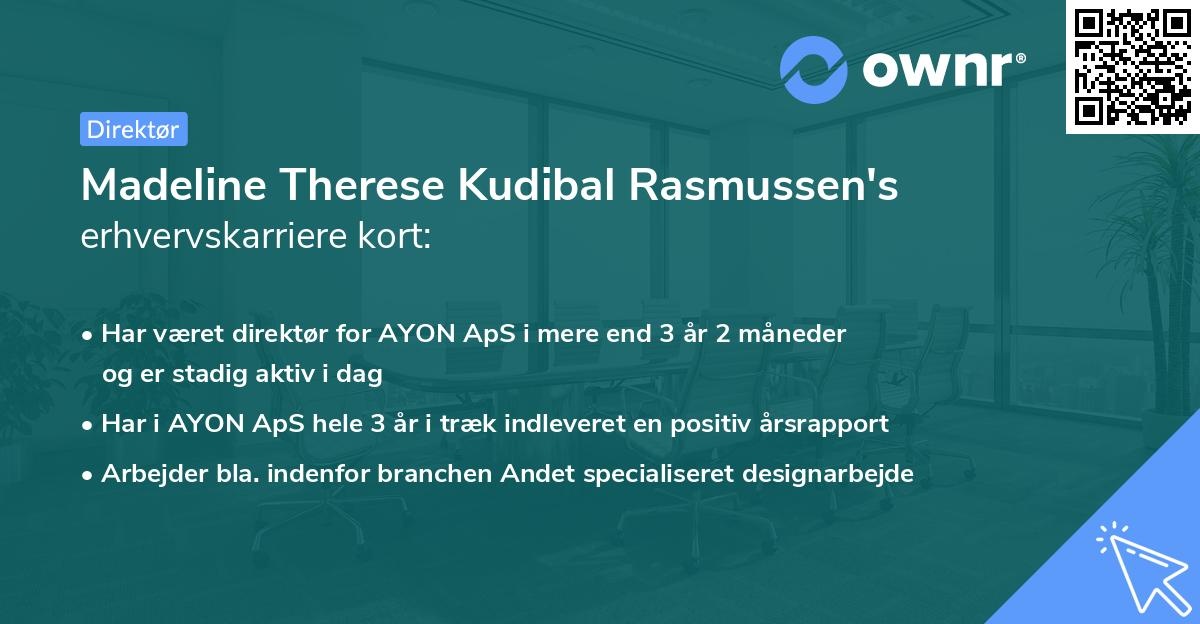 ownr®

Direktør

Madeline Therese Kudibal Rasmussen's erhvervskarriere kort:

• Har været direktør for AYON ApS i mere end 3 år 2 måneder og er stadig aktiv i dag
• Har i AYON ApS hele 3 år i træk indleveret en positiv årsrapport
• Arbejder bla. indenfor branchen Andet specialiseret designarbejde